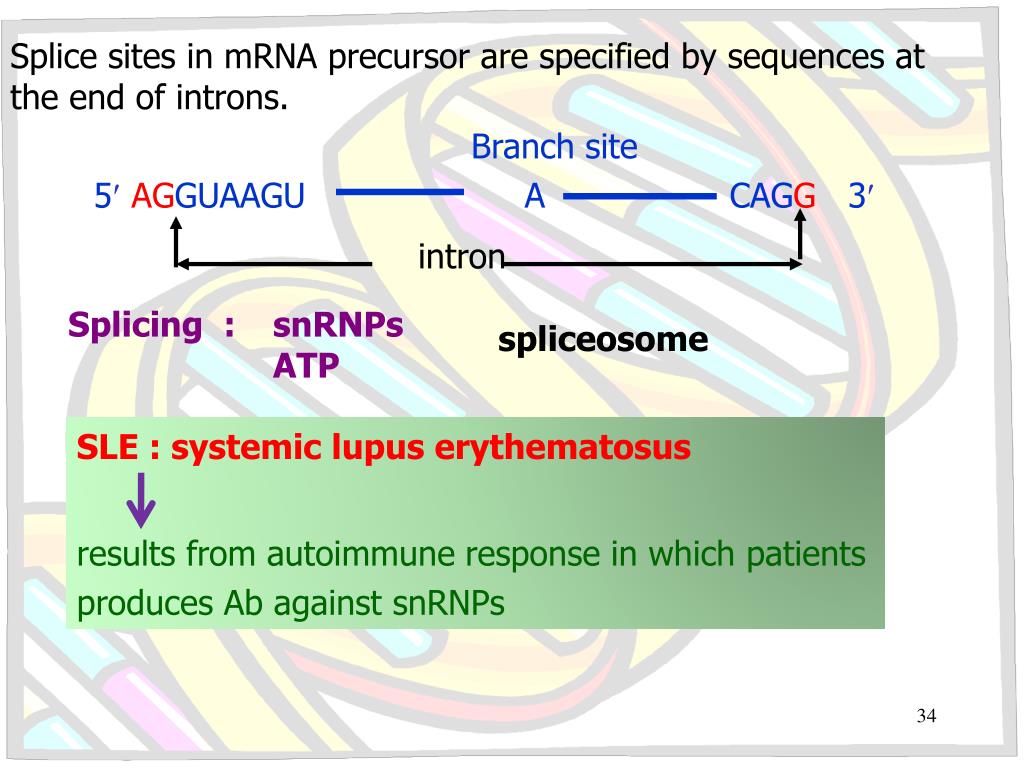 Splice sites in mRNA precursor are specified by sequences at the end of introns.

Branch site

5′ AGGUAAGU A CAGG 3′

intron

Splicing : snRNPs
ATP

spliceosome

SLE : systemic lupus erythematosus

results from autoimmune response in which patients produces Ab against snRNPs

34